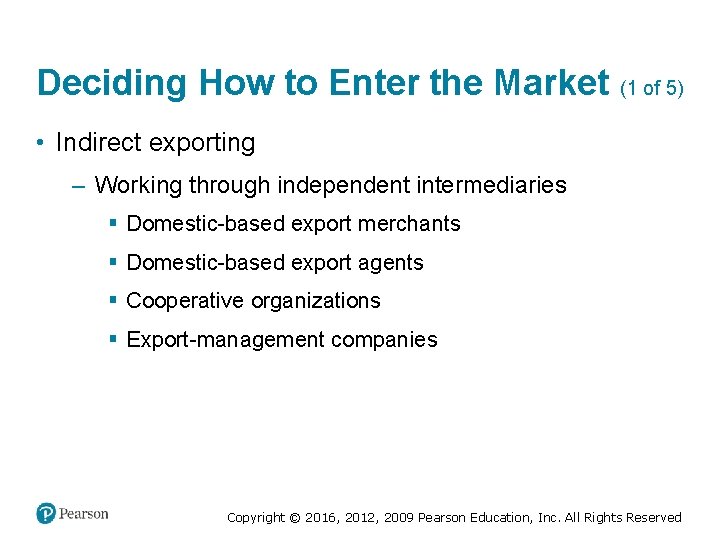 Deciding How to Enter the Market (1 of 5)

• Indirect exporting

– Working through independent intermediaries

▪ Domestic-based export merchants

▪ Domestic-based export agents

▪ Cooperative organizations

▪ Export-management companies

Pearson

Copyright © 2016, 2012, 2009 Pearson Education, Inc. All Rights Reserved